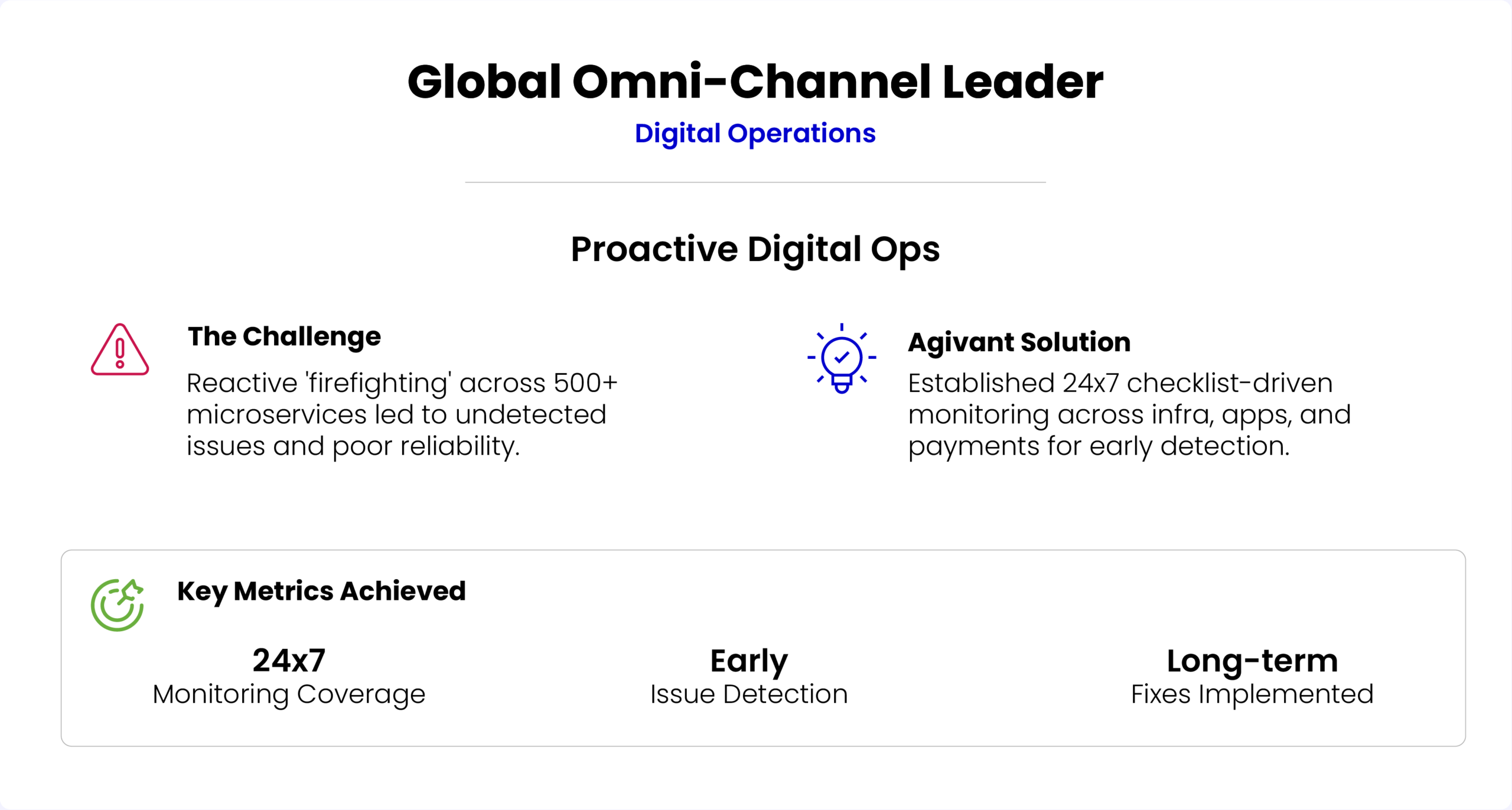 Global Omni-Channel Leader

Digital Operations

Proactive Digital Ops

The Challenge

Reactive 'firefighting' across 500+ microservices led to undetected issues and poor reliability.

Agivant Solution

Established 24x7 checklist-driven monitoring across infra, apps, and payments for early detection.

Key Metrics Achieved

24x7
Monitoring Coverage

Early
Issue Detection

Long-term
Fixes Implemented